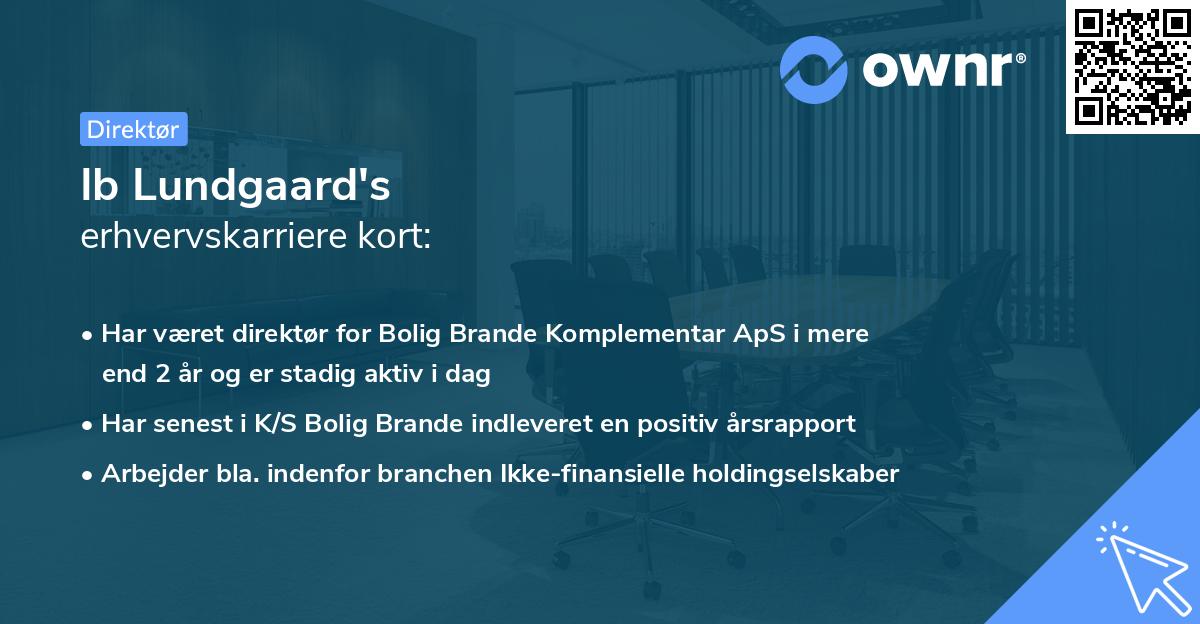 ownr®

Direktør

Ib Lundgaard's
erhvervskarriere kort:

• Har været direktør for Bolig Brande Komplementar ApS i mere end 2 år og er stadig aktiv i dag

• Har senest i K/S Bolig Brande indleveret en positiv årsrapport

• Arbejder bla. indenfor branchen Ikke-finansielle holdingselskaber